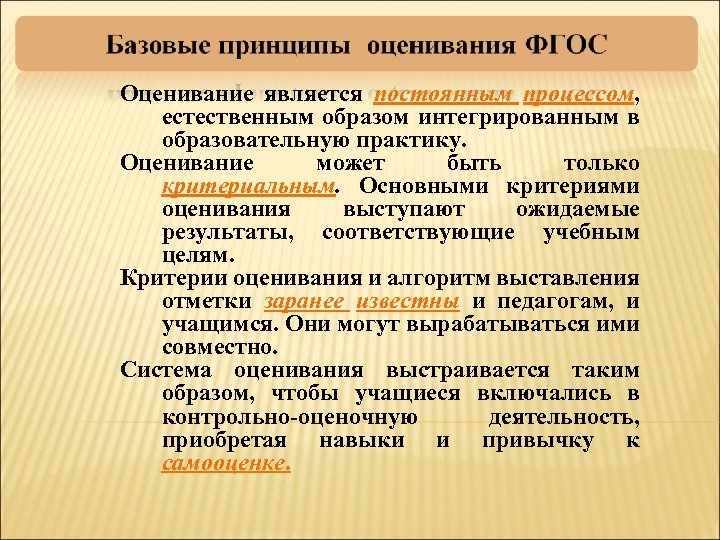 Базовые принципы оценивания ФГОС

Оценивание является постоянным процессом, естественным образом интегрированным в образовательную практику.

Оценивание может быть только критериальным. Основными критериями оценивания выступают ожидаемые результаты, соответствующие учебным целям.

Критерии оценивания и алгоритм выставления отметки заранее известны и педагогам, и учащимся. Они могут вырабатываться ими совместно.

Система оценивания выстраивается таким образом, чтобы учащиеся включались в контрольно-оценочную деятельность, приобретая навыки и привычку к самооценке.